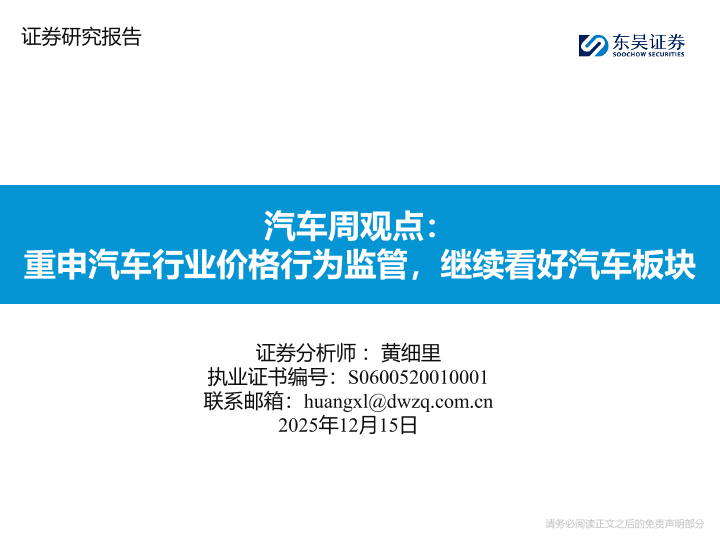 证券研究报告

东吴证券
SOOCHOW SECURITIES

汽车周观点：
重申汽车行业价格行为监管，继续看好汽车板块

证券分析师： 黄细里
执业证书编号：S0600520010001
联系邮箱：huangxl@dwzq.com.cn
2025年12月15日

请务必阅读正文之后的免责声明部分